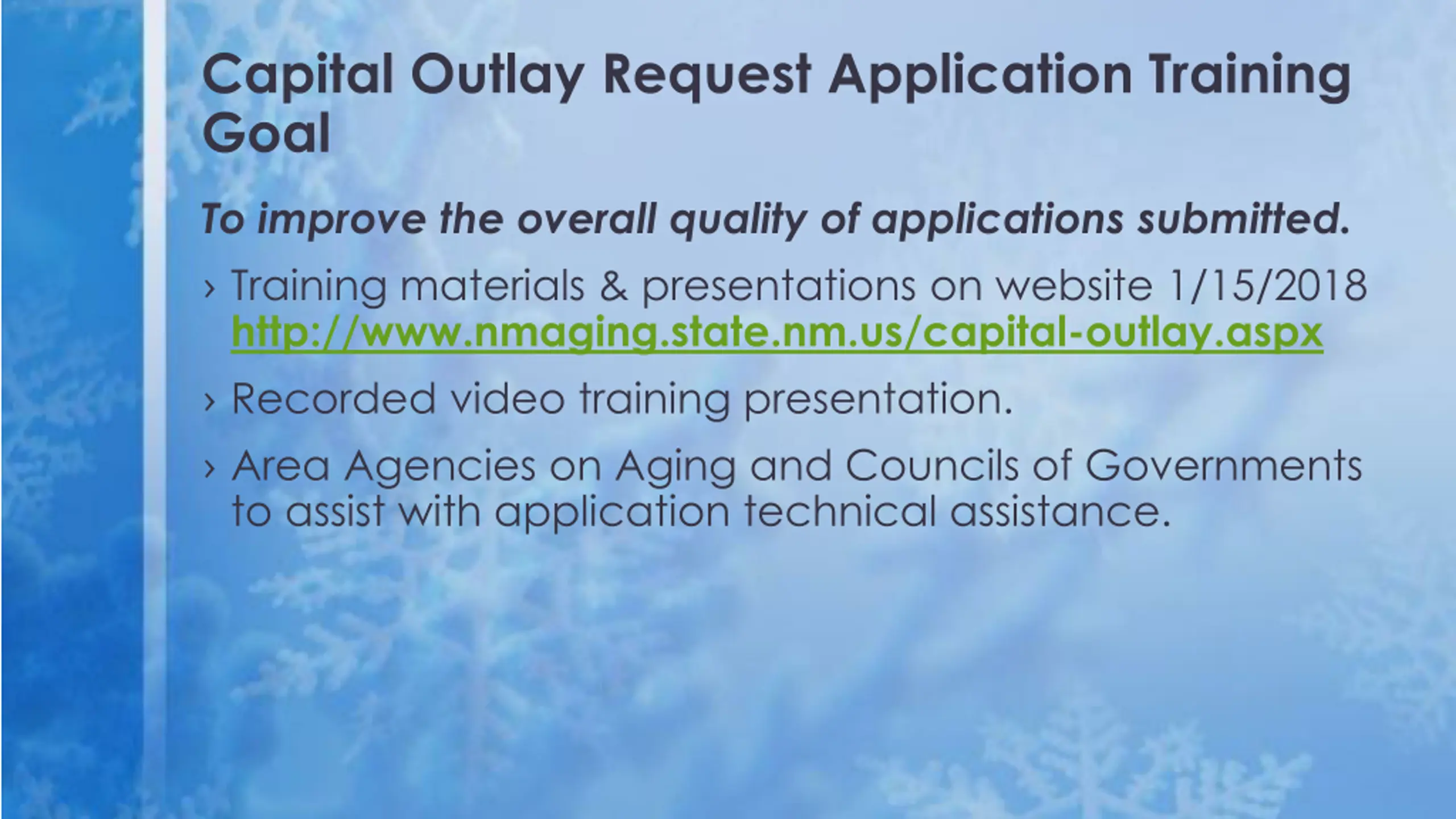 Capital Outlay Request Application Training Goal

To improve the overall quality of applications submitted.

› Training materials & presentations on website 1/15/2018 http://www.nmaging.state.nm.us/capital-outlay.aspx

› Recorded video training presentation.

› Area Agencies on Aging and Councils of Governments to assist with application technical assistance.